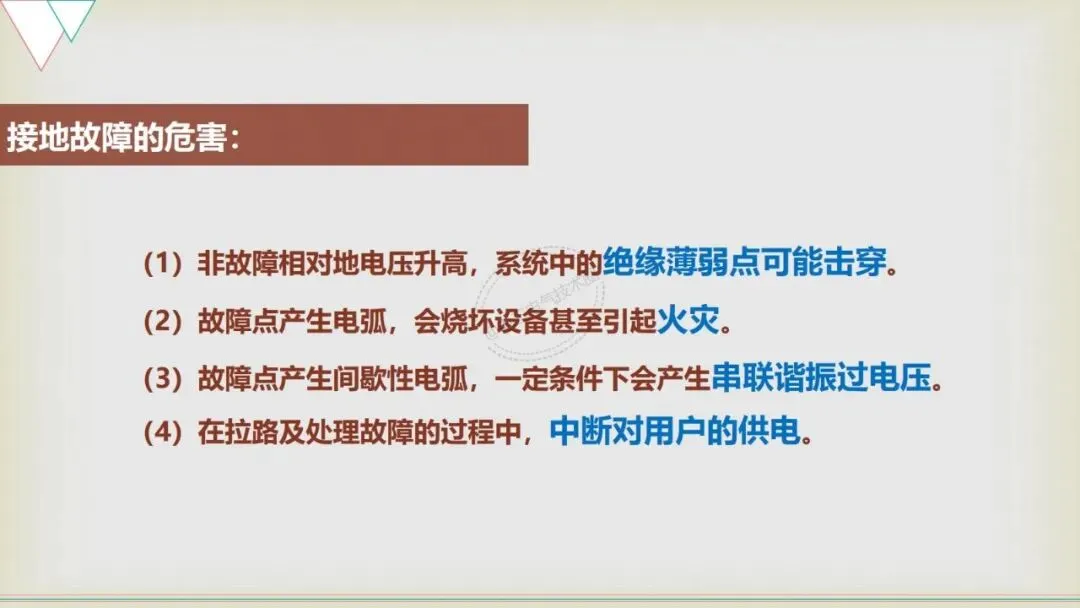 接地故障的危害：

（1）非故障相对地电压升高，系统中的绝缘薄弱点可能击穿。

（2）故障点产生电弧，会烧坏设备甚至引起火灾。

（3）故障点产生间歇性电弧，一定条件下会产生串联谐振过电压。

（4）在拉路及处理故障的过程中，中断对用户的供电。